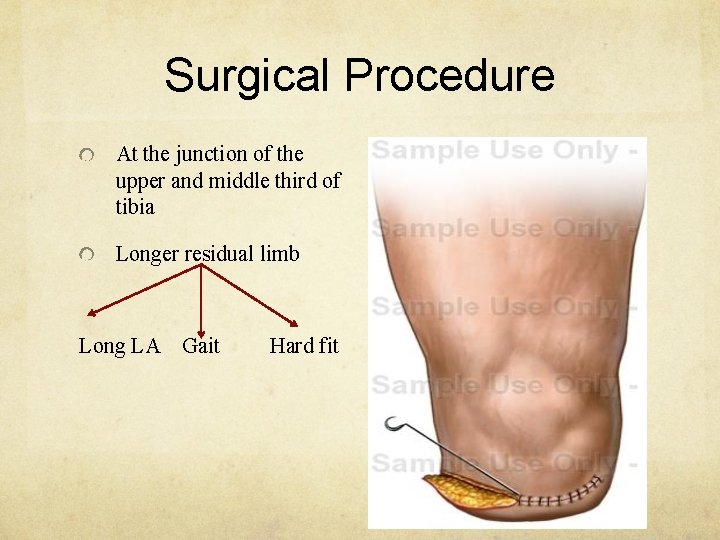 Surgical Procedure

At the junction of the upper and middle third of tibia

Longer residual limb

Long LA Gait Hard fit

Sample Use Only -
Sample Use Only -
Sample Use Only -
Sample Use Only -
Sample Use Only -